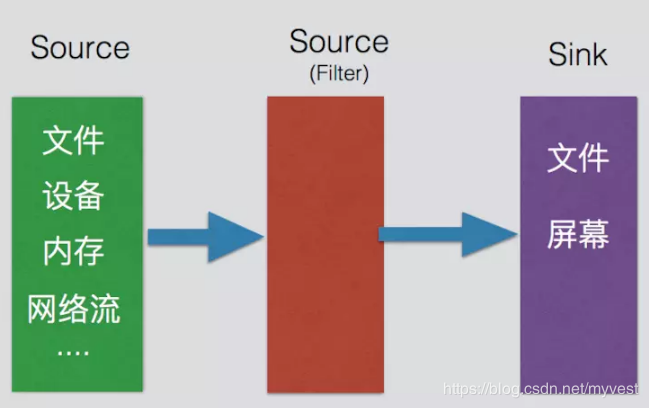 Source

文件
设备
内存
网络流
....

Source
(Filter)

Sink

文件
屏幕

https://blog.csdn.net/myvest